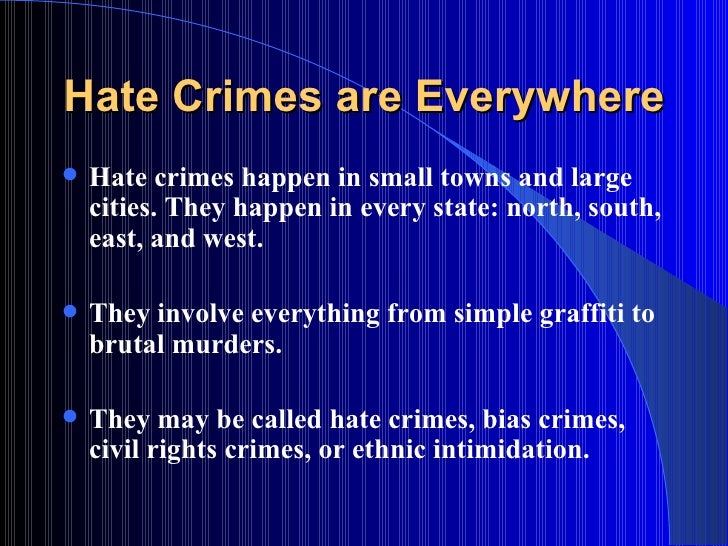 Hate Crimes are Everywhere

- Hate crimes happen in small towns and large cities. They happen in every state: north, south, east, and west.

- They involve everything from simple graffiti to brutal murders.

- They may be called hate crimes, bias crimes, civil rights crimes, or ethnic intimidation.